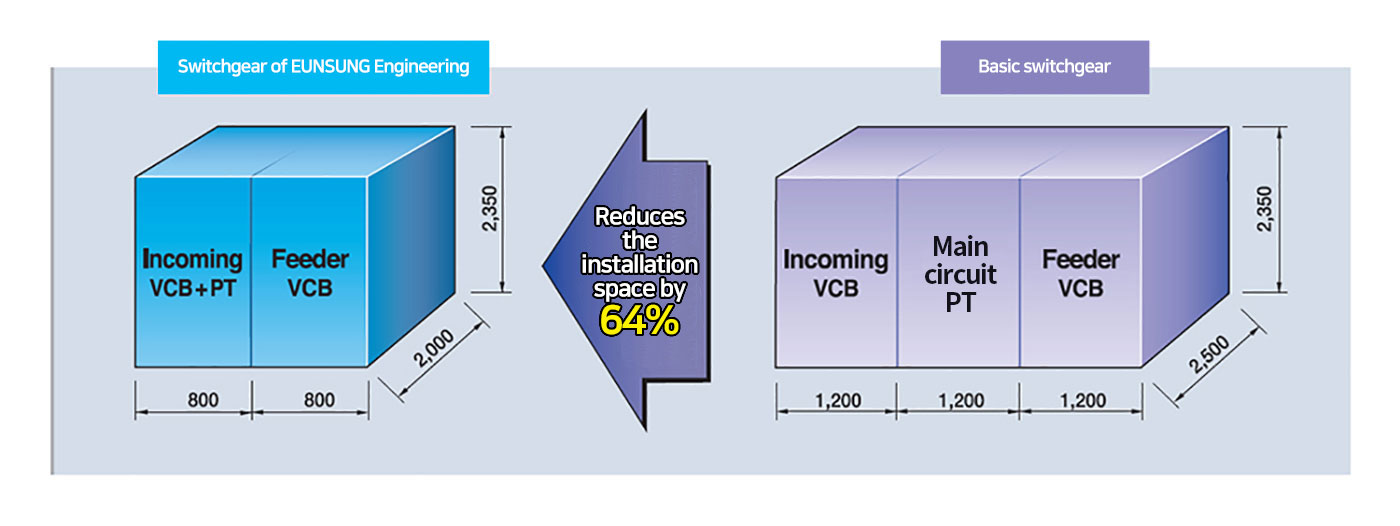 Switchgear of EUNSUNG Engineering

Incoming
VCB+PT

Feeder
VCB

2,350

2,000

800

800

Reduces the installation space by
64%

Basic switchgear

Incoming
VCB

Main circuit
PT

Feeder
VCB

2,350

2,500

1,200

1,200

1,200